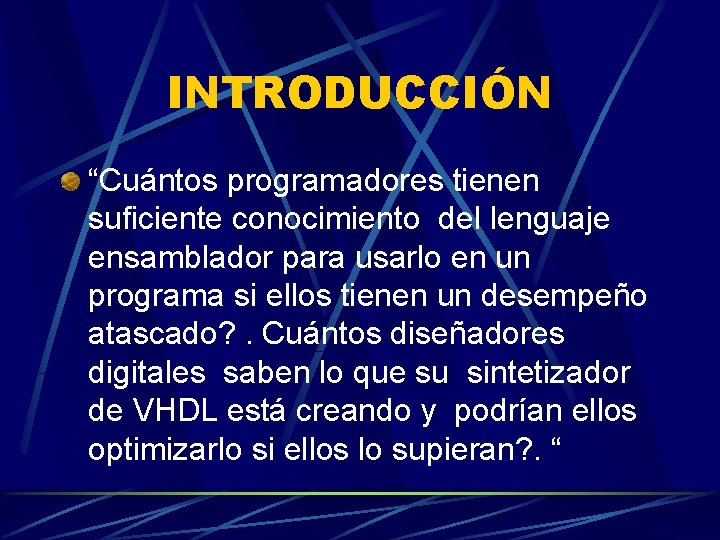 INTRODUCCIÓN

“Cuántos programadores tienen suficiente conocimiento del lenguaje ensamblador para usarlo en un programa si ellos tienen un desempeño atascado? . Cuántos diseñadores digitales saben lo que su sintetizador de VHDL está creando y podrían ellos optimizarlo si ellos lo supieran?. “